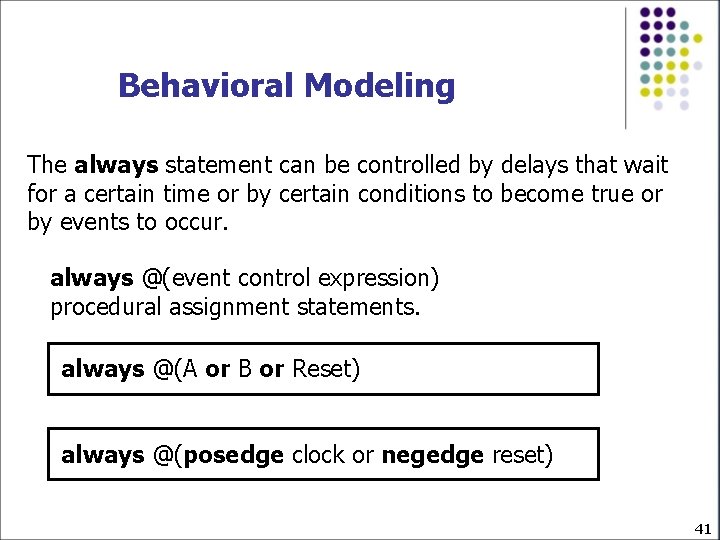 Behavioral Modeling

The always statement can be controlled by delays that wait for a certain time or by certain conditions to become true or by events to occur.

always @(event control expression)
procedural assignment statements.

always @(A or B or Reset)

always @(posedge clock or negedge reset)

41